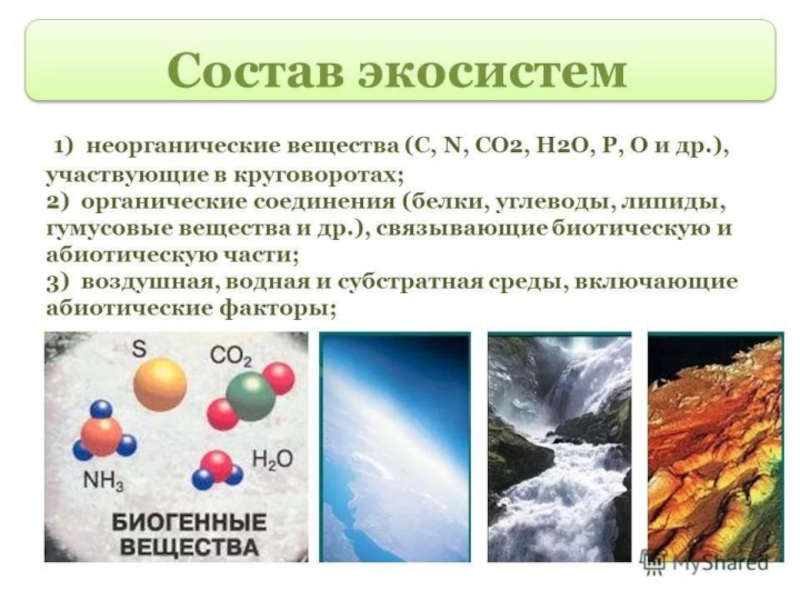 Состав экосистем

1) неорганические вещества (C, N, CO2, H2O, P, O и др.), участвующие в круговоротах;
2) органические соединения (белки, углеводы, липиды, гумусовые вещества и др.), связывающие биотическую и абиотическую части;
3) воздушная, водная и субстратная среды, включающие абиотические факторы;

S
$CO_2$
$NH_3$
$H_2O$
БИОГЕННЫЕ ВЕЩЕСТВА

MyShared